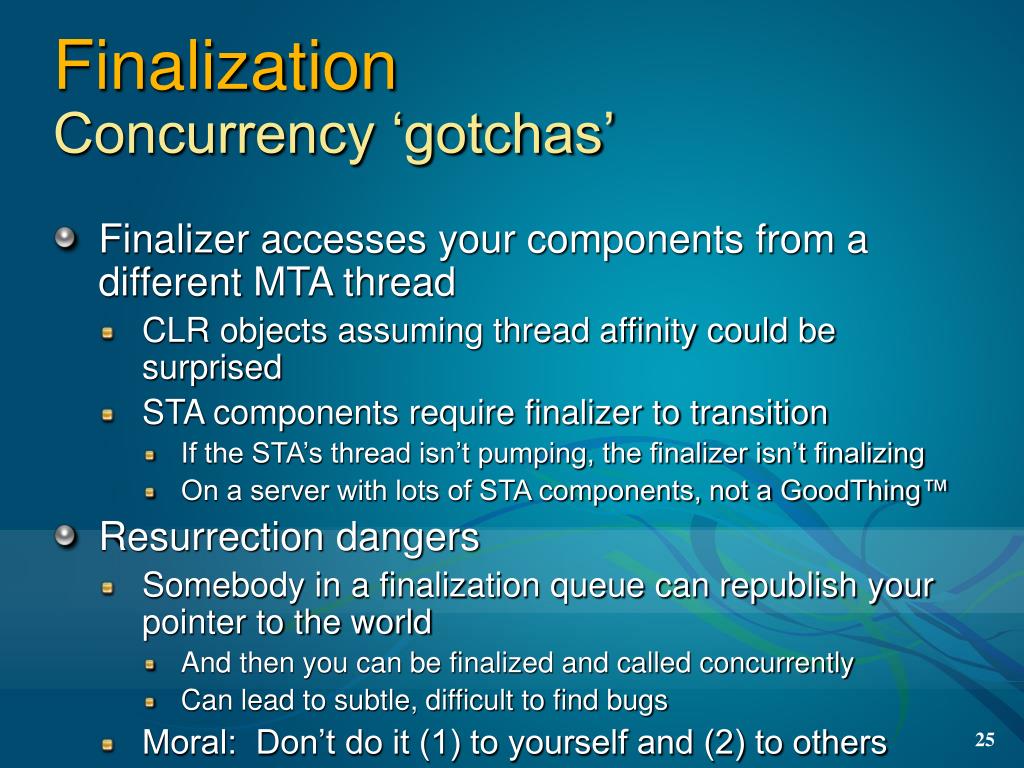 Finalization
Concurrency ‘gotchas’

Finalizer accesses your components from a different MTA thread

CLR objects assuming thread affinity could be surprised

STA components require finalizer to transition

If the STA’s thread isn’t pumping, the finalizer isn’t finalizing

On a server with lots of STA components, not a GoodThing™

Resurrection dangers

Somebody in a finalization queue can republish your pointer to the world

And then you can be finalized and called concurrently

Can lead to subtle, difficult to find bugs

Moral: Don’t do it (1) to yourself and (2) to others

25